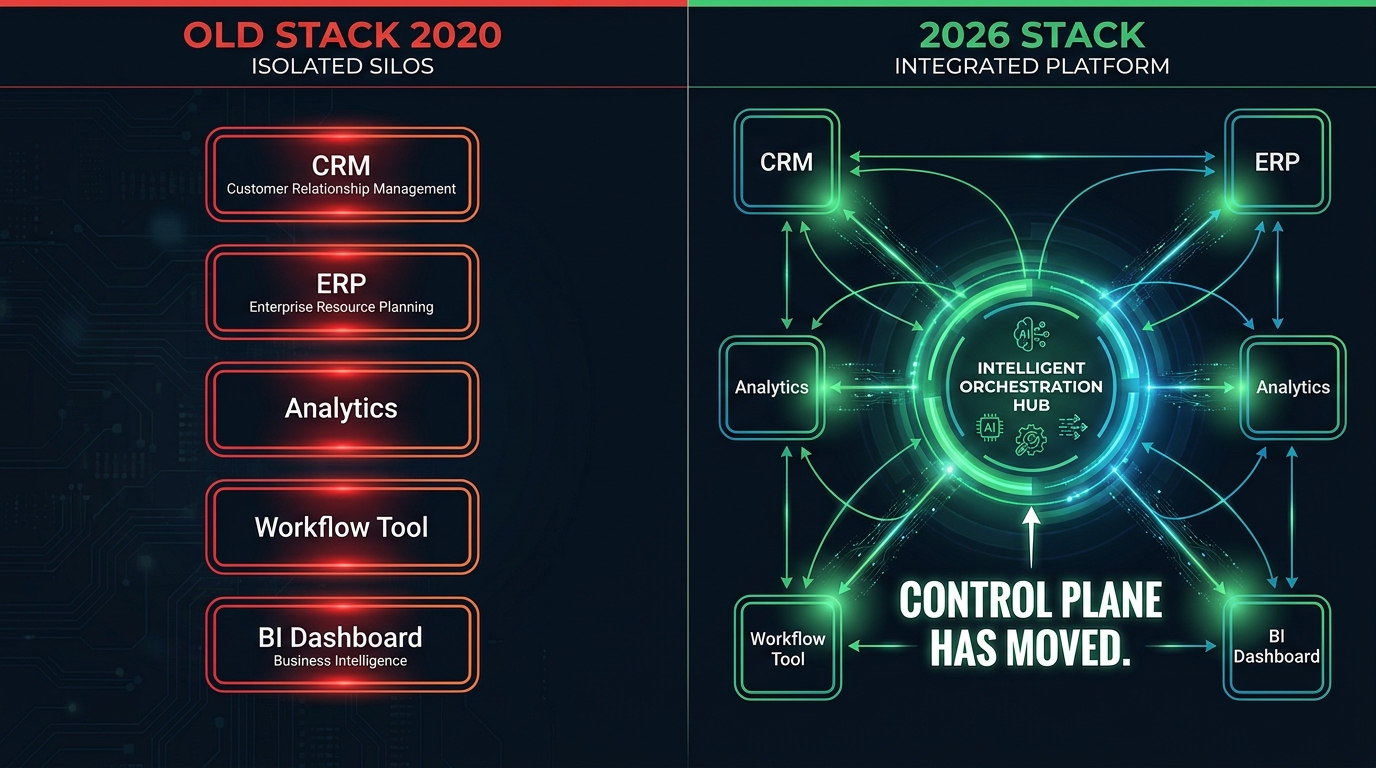 OLD STACK 2020
ISOLATED SILOS

CRM
Customer Relationship Management

ERP
Enterprise Resource Planning

Analytics

Workflow Tool

BI Dashboard
Business Intelligence

2026 STACK
INTEGRATED PLATFORM

CRM

ERP

Analytics

AI
INTELLIGENT ORCHESTRATION HUB
AI

Analytics

Workflow Tool

CONTROL PLANE HAS MOVED.

BI Dashboard